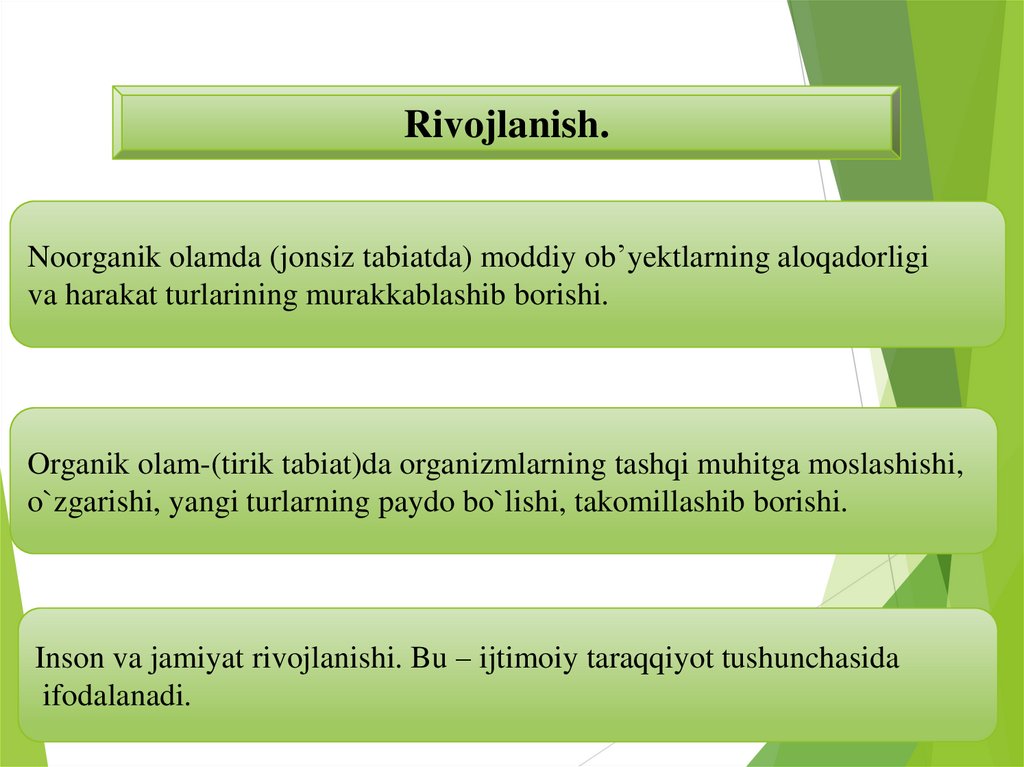 Rivojlanish.

Noorganik olamda (jonsiz tabiatda) moddiy ob’yektlarning aloqadorligi va harakat turlarining murakkablashib borishi.

Organik olam-(tirik tabiat)da organizmlarning tashqi muhitga moslashishi, o`zgarishi, yangi turlarning paydo bo`lishi, takomillashib borishi.

Inson va jamiyat rivojlanishi. Bu – ijtimoiy taraqqiyot tushunchasida ifodalanadi.